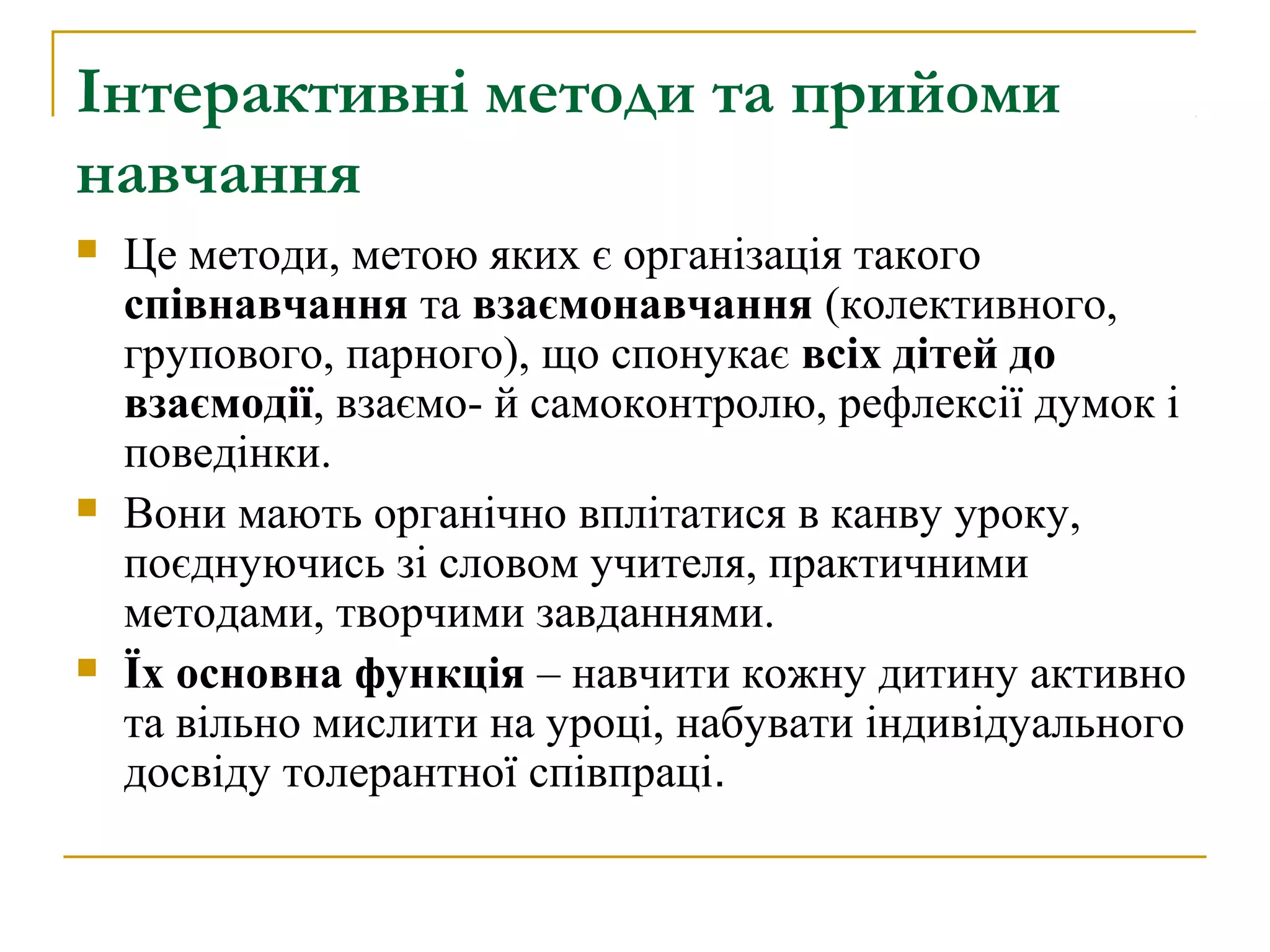 Інтерактивні методи та прийоми навчання

Це методи, метою яких є організація такого співнавчання та взаємонавчання (колективного, групового, парного), що спонукає всіх дітей до взаємодії, взаємо- й самоконтролю, рефлексії думок і поведінки.

Вони мають органічно вплітатися в канву уроку, поєднуючись зі словом учителя, практичними методами, творчими завданнями.

Їх основна функція – навчити кожну дитину активно та вільно мислити на уроці, набувати індивідуального досвіду толерантної співпраці.